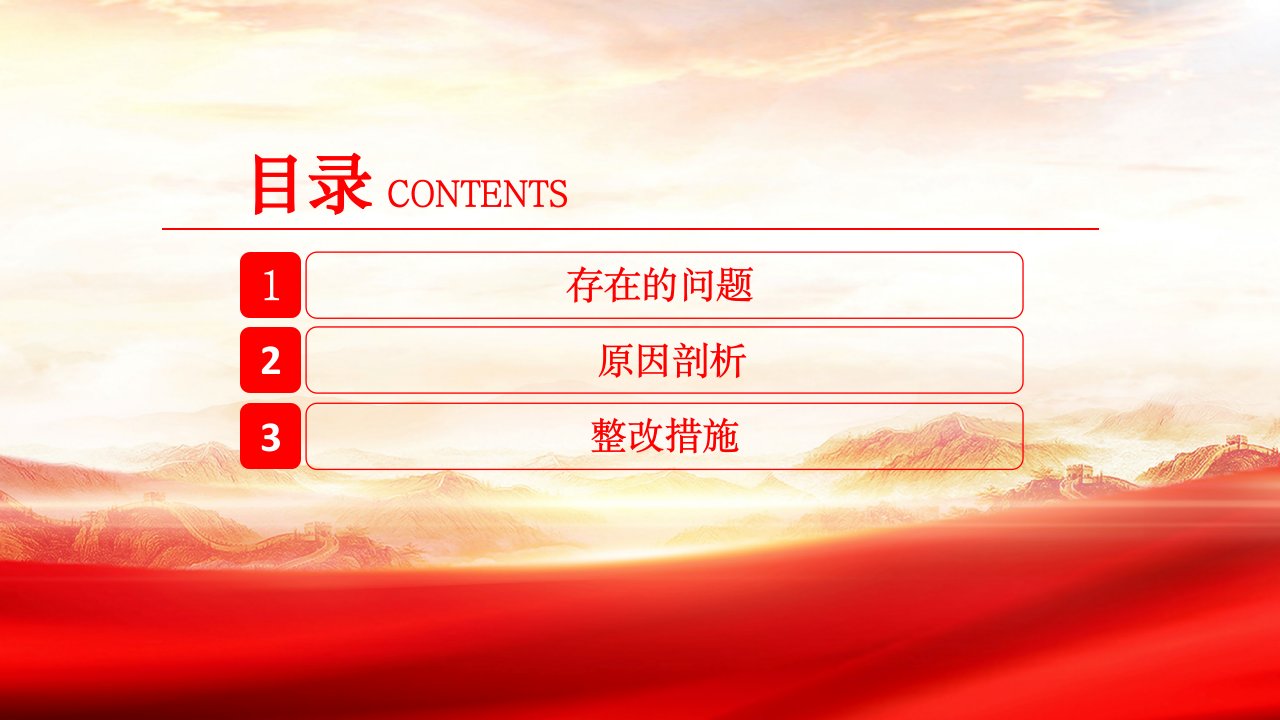 目录 CONTENTS

1 存在的问题

2 原因剖析

3 整改措施